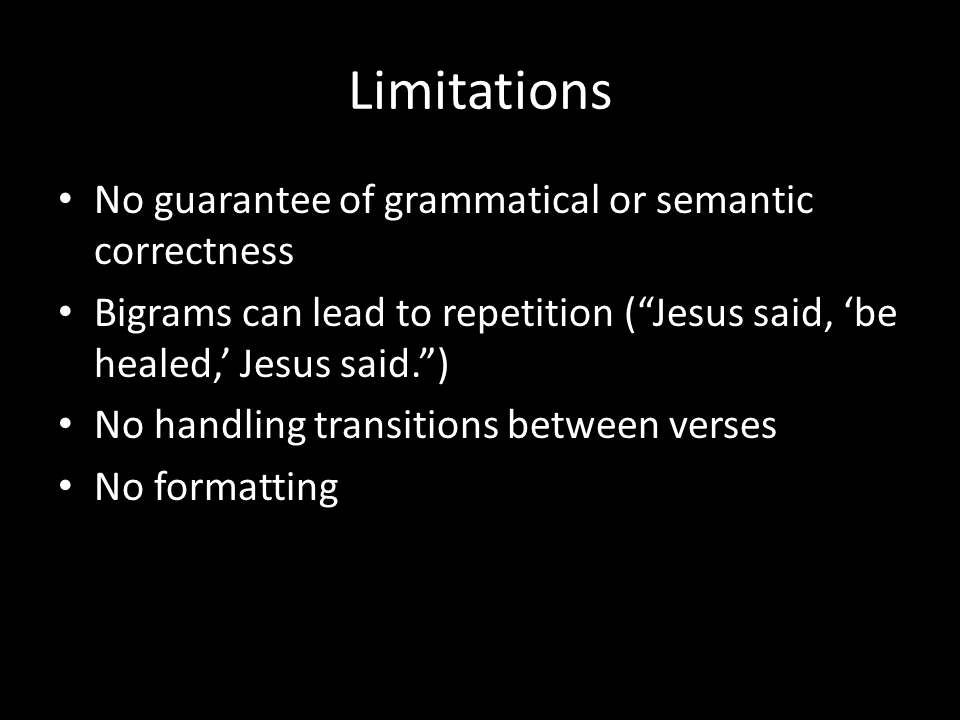 Limitations

• No guarantee of grammatical or semantic correctness
• Bigrams can lead to repetition (“Jesus said, ‘be healed,’ Jesus said.”)
• No handling transitions between verses
• No formatting